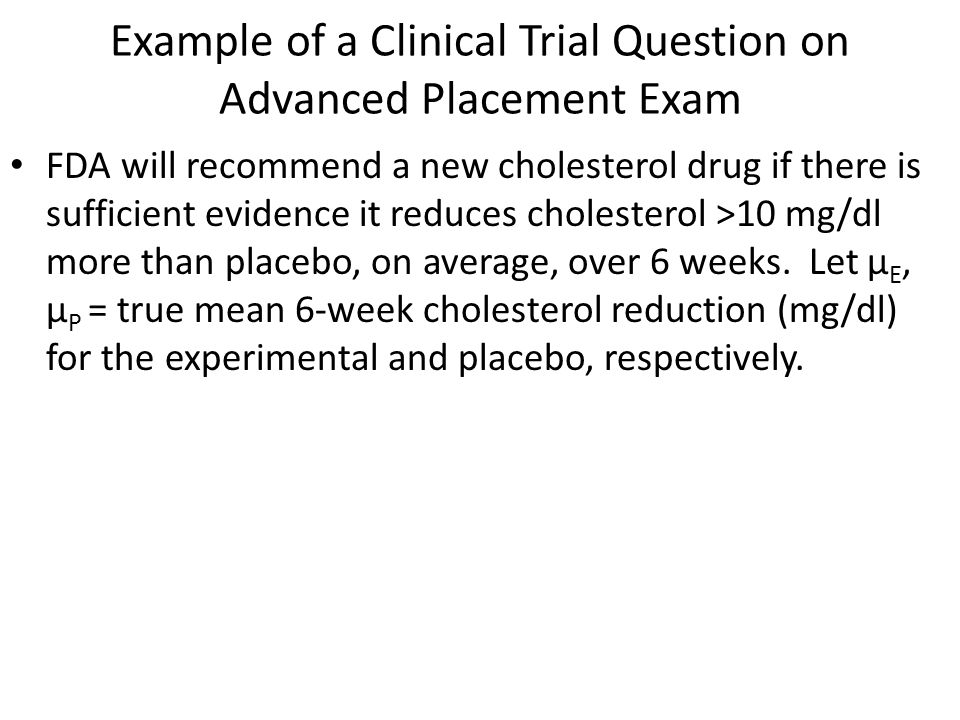 Example of a Clinical Trial Question on Advanced Placement Exam

• FDA will recommend a new cholesterol drug if there is sufficient evidence it reduces cholesterol >10 mg/dl more than placebo, on average, over 6 weeks. Let $\mu_E$, $\mu_P$ = true mean 6-week cholesterol reduction (mg/dl) for the experimental and placebo, respectively.